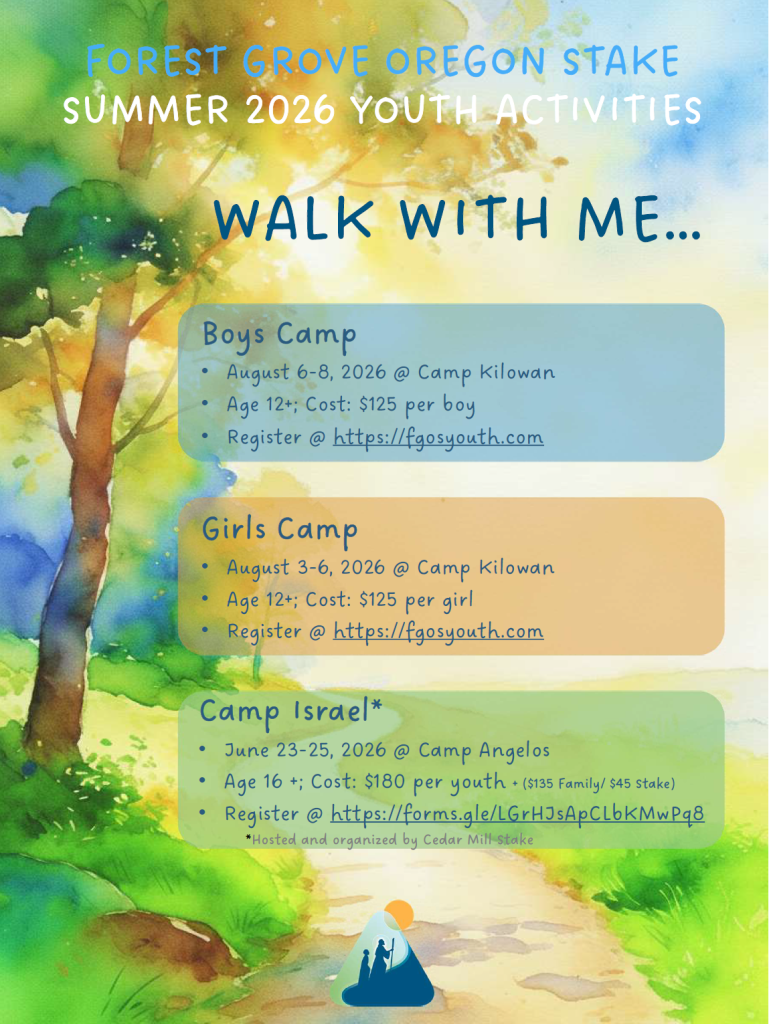 FOREST GROVE OREGON STAKE
SUMMER 2026 YOUTH ACTIVITIES

WALK WITH ME...

Boys Camp
• August 6-8, 2026 @ Camp Kilowan
• Age 12+; Cost: $125 per boy
• Register @ https://fgosyouth.com

Girls Camp
• August 3-6, 2026 @ Camp Kilowan
• Age 12+; Cost: $125 per girl
• Register @ https://fgosyouth.com

Camp Israel*
• June 23-25, 2026 @ Camp Angelos
• Age 16 +; Cost: $180 per youth + ($135 Family/ $45 Stake)
• Register @ https://forms.gle/LGrHJsApCLbKMwPq8
*Hosted and organized by Cedar Mill Stake